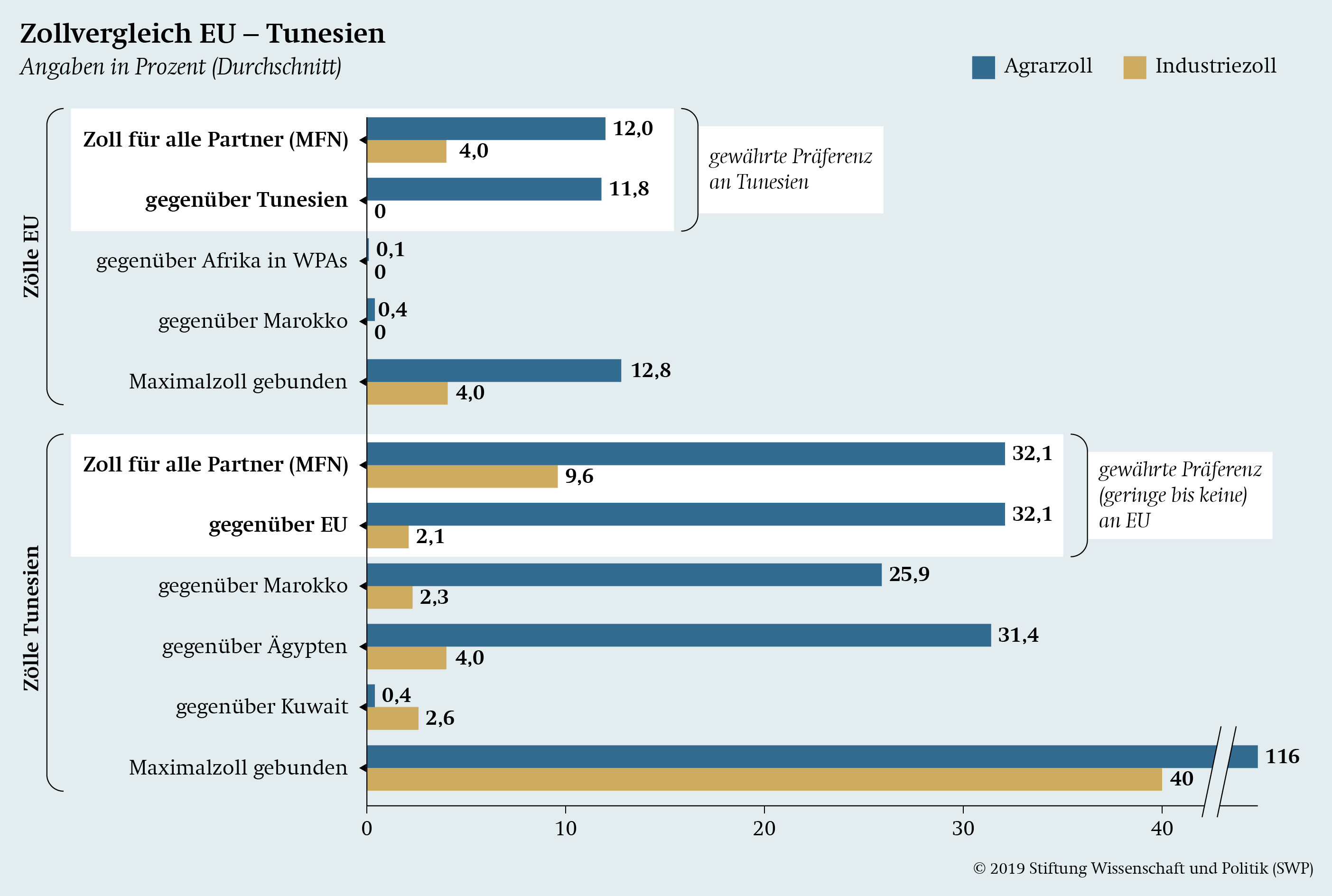 Zollvergleich EU – Tunesien
Angaben in Prozent (Durchschnitt)

Agrarzoll Industriezoll

Zölle EU

Zoll für alle Partner (MFN) 12,0 4,0
gegenüber Tunesien 11,8 0
gewährte Präferenz an Tunesien
gegenüber Afrika in WPAs 0,1 0
gegenüber Marokko 0,4 0
Maximalzoll gebunden 12,8 4,0

Zölle Tunesien

Zoll für alle Partner (MFN) 32,1 9,6
gegenüber EU 32,1 2,1
gewährte Präferenz (geringe bis keine) an EU
gegenüber Marokko 25,9 2,3
gegenüber Ägypten 31,4 4,0
gegenüber Kuwait 0,4 2,6
Maximalzoll gebunden 116 40

0 10 20 30 40

© 2019 Stiftung Wissenschaft und Politik (SWP)